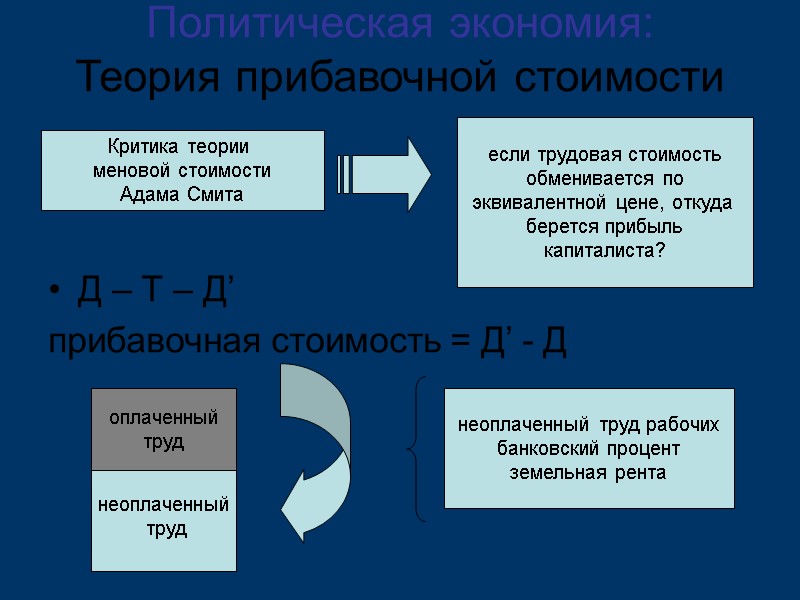 Политическая экономия:
Теория прибавочной стоимости

Критика теории меновой стоимости Адама Смита

если трудовая стоимость обменивается по эквивалентной цене, откуда берется прибыль капиталиста?

• Д – Т – Д’

прибавочная стоимость = Д’ - Д

оплаченный труд

неоплаченный труд

неоплаченный труд рабочих
банковский процент
земельная рента